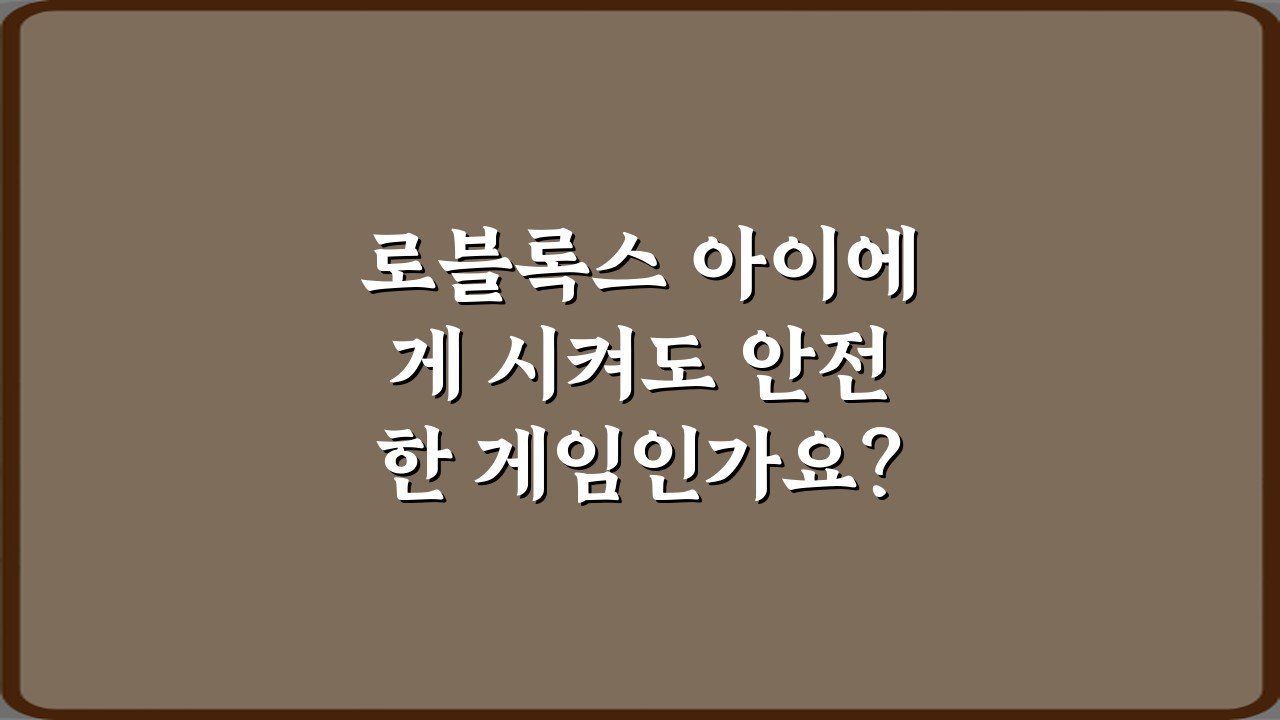 로블록스 아이에게 시켜도 안전한 게임인가요?